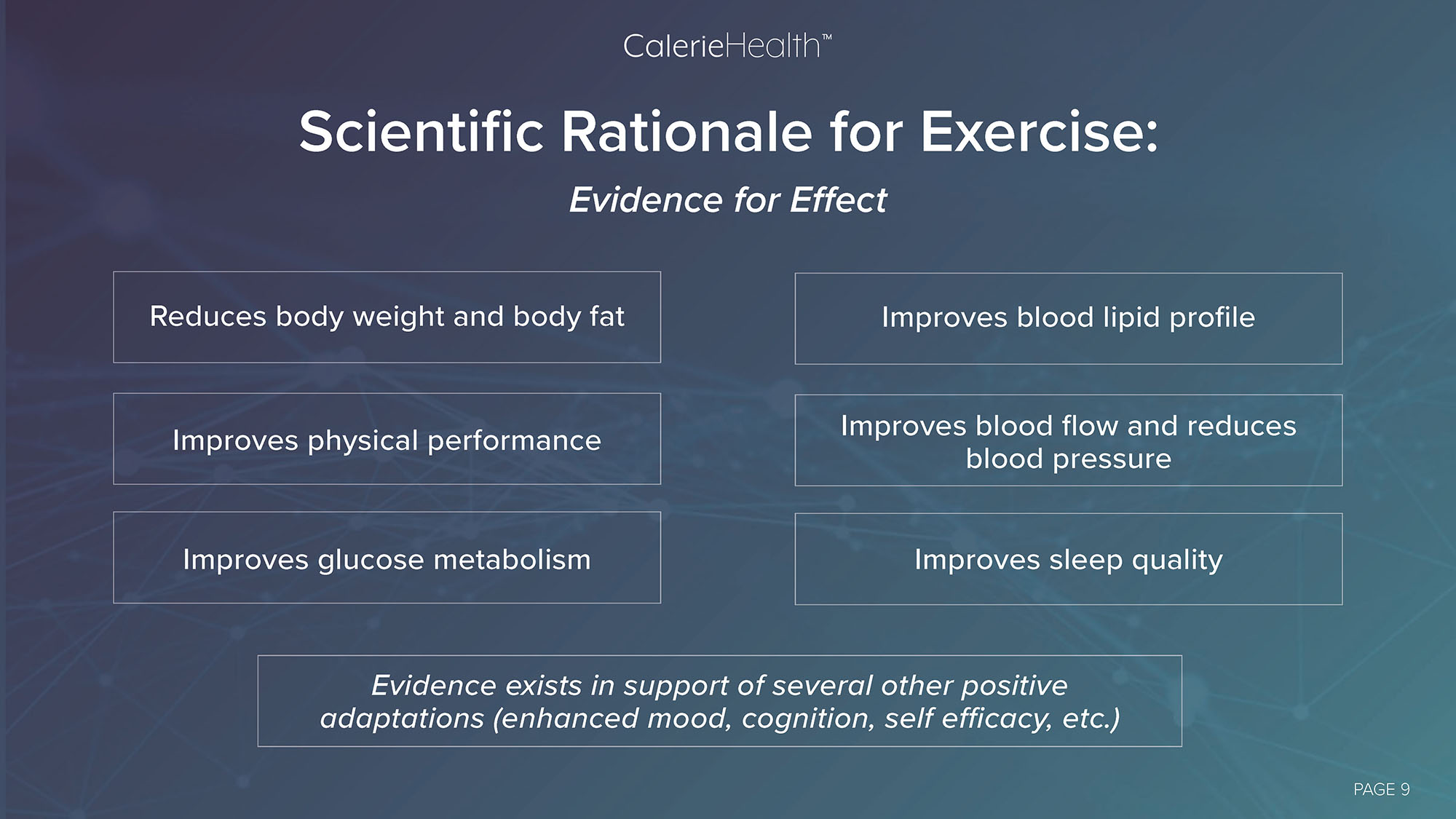 CalerieHealth™

Scientific Rationale for Exercise:

Evidence for Effect

Reduces body weight and body fat

Improves physical performance

Improves glucose metabolism

Improves blood lipid profile

Improves blood flow and reduces blood pressure

Improves sleep quality

Evidence exists in support of several other positive adaptations (enhanced mood, cognition, self efficacy, etc.)

PAGE 9